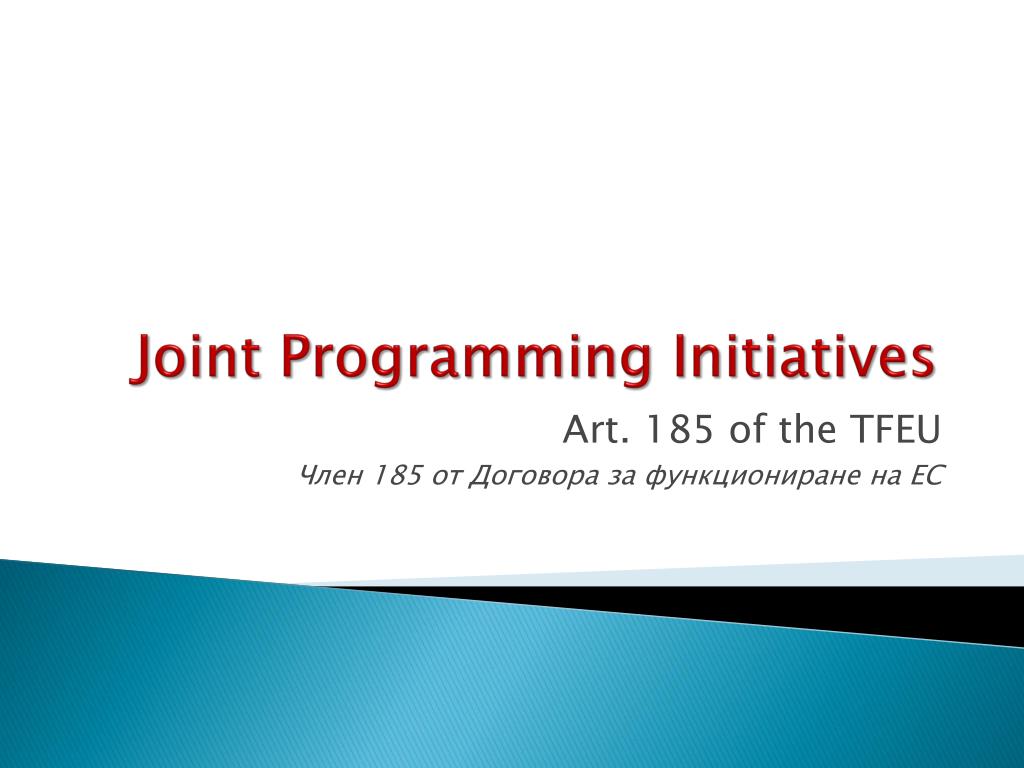 Joint Programming Initiatives

Art. 185 of the TFEU

Член 185 от Договора за функциониране на ЕС